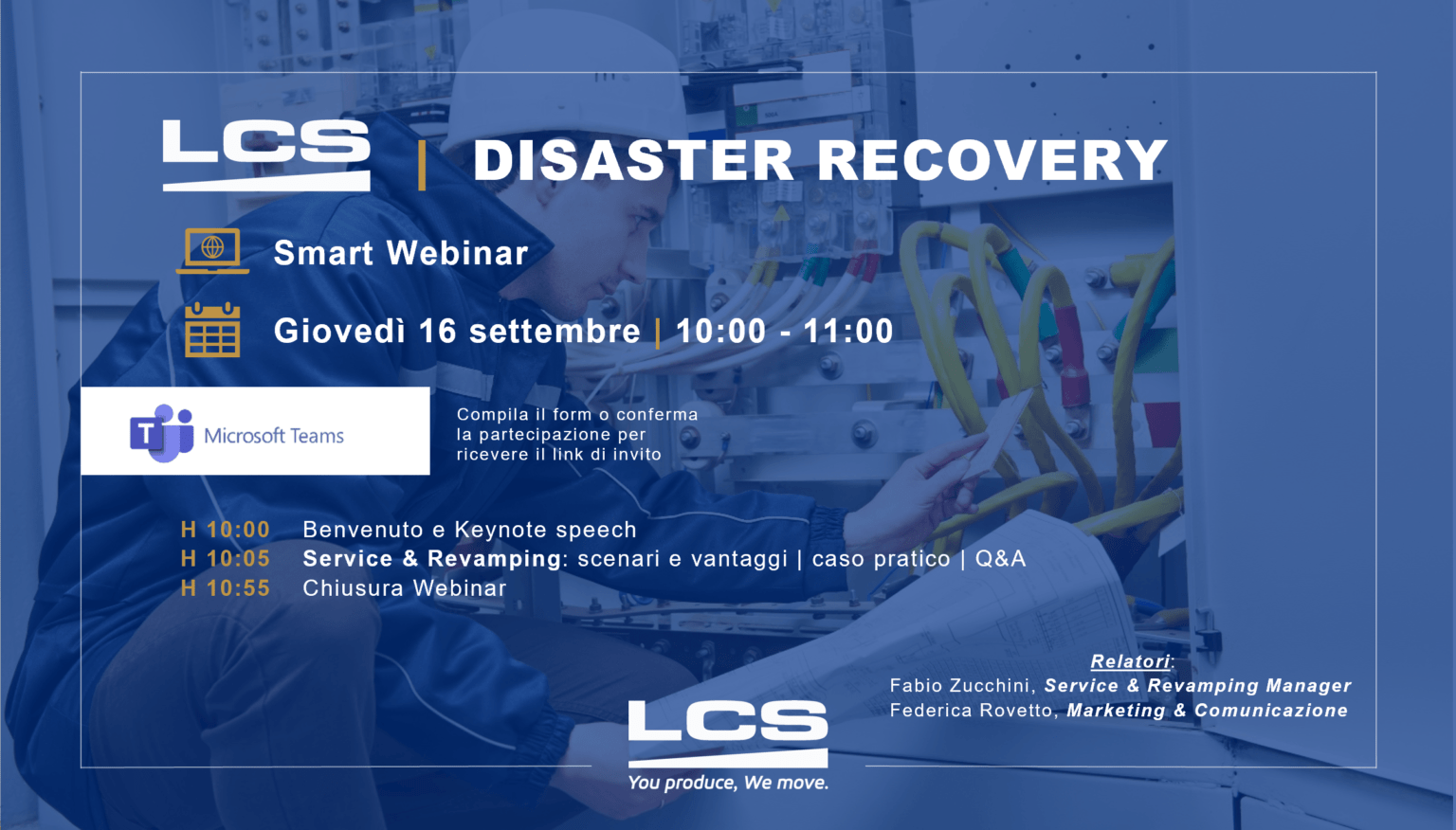 LCS | DISASTER RECOVERY

Smart Webinar

Giovedì 16 settembre | 10:00 - 11:00

Microsoft Teams

Compila il form o conferma la partecipazione per ricevere il link di invito

H 10:00 Benvenuto e Keynote speech
H 10:05 Service & Revamping: scenari e vantaggi | caso pratico | Q&A
H 10:55 Chiusura Webinar

Relatori:
Fabio Zucchini, Service & Revamping Manager
Federica Rovetto, Marketing & Comunicazione

LCS
You produce, We move.